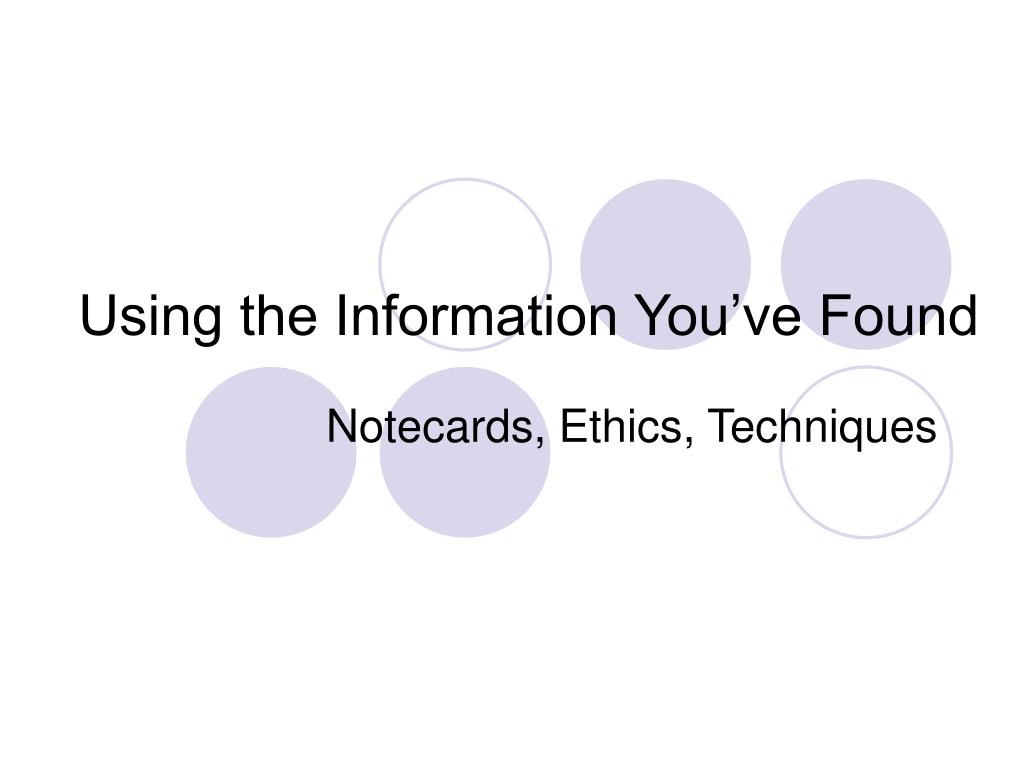 Using the Information You’ve Found

Notecards, Ethics, Techniques